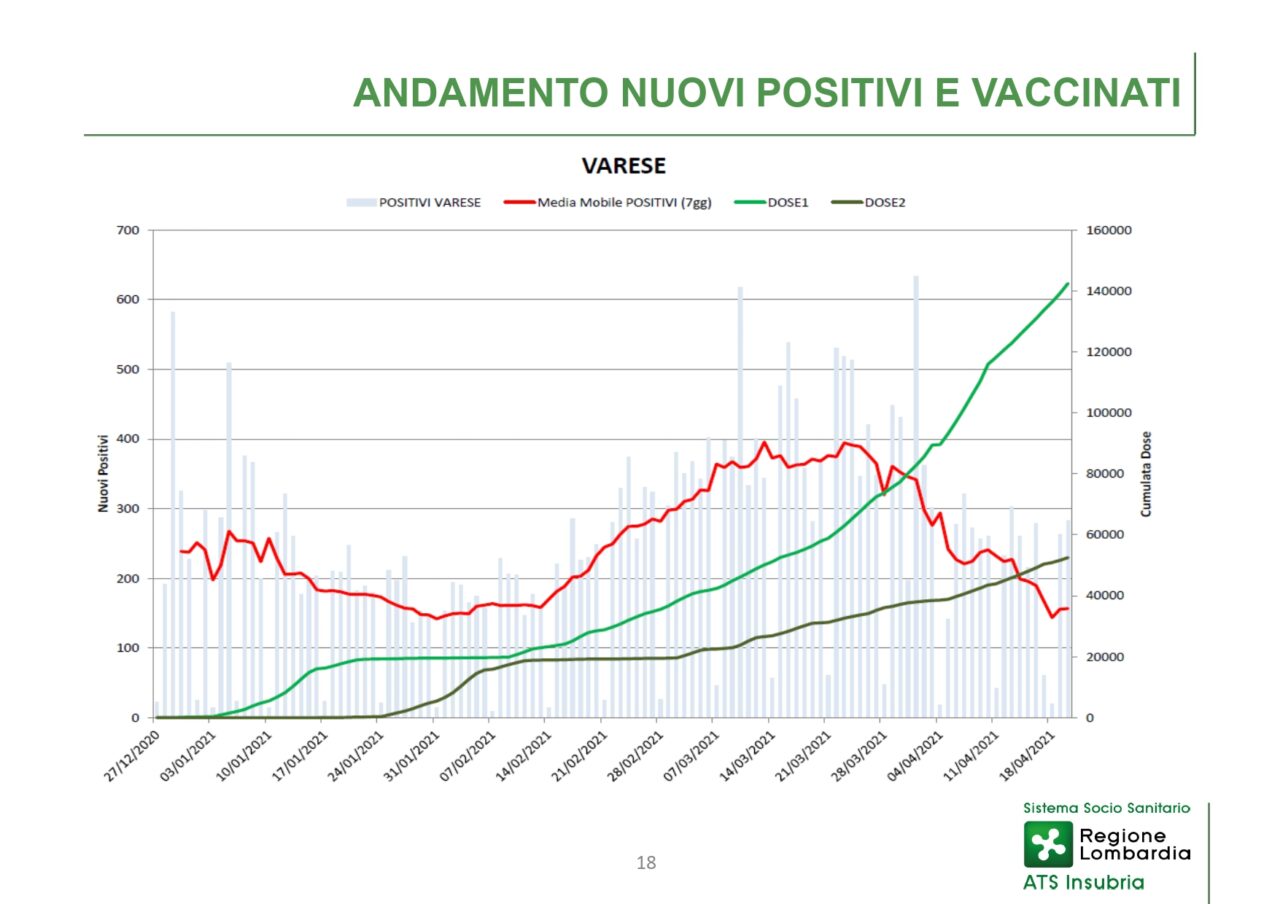 ANDAMENTO NUOVI POSITIVI E VACCINATI

VARESE

POSITIVI VARESE
Media Mobile POSITIVI (7gg)
DOSE1
DOSE2

Nuovi Positivi

700
600
500
400
300
200
100
0

Cumulata Dose

160000
140000
120000
100000
80000
60000
40000
20000
0

27/12/2020
03/01/2021
10/01/2021
17/01/2021
24/01/2021
31/01/2021
07/02/2021
14/02/2021
21/02/2021
28/02/2021
07/03/2021
14/03/2021
21/03/2021
28/03/2021
04/04/2021
11/04/2021
18/04/2021

18

Sistema Socio Sanitario
Regione Lombardia
ATS Insubria